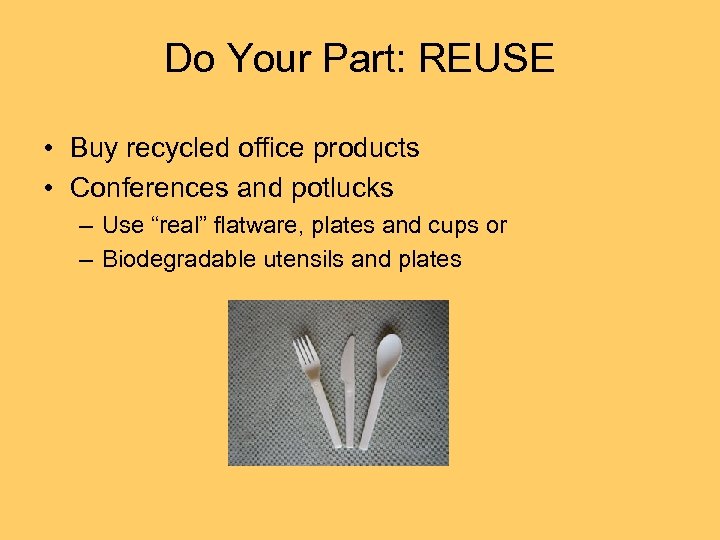 Do Your Part: REUSE

• Buy recycled office products
• Conferences and potlucks
– Use “real” flatware, plates and cups or
– Biodegradable utensils and plates